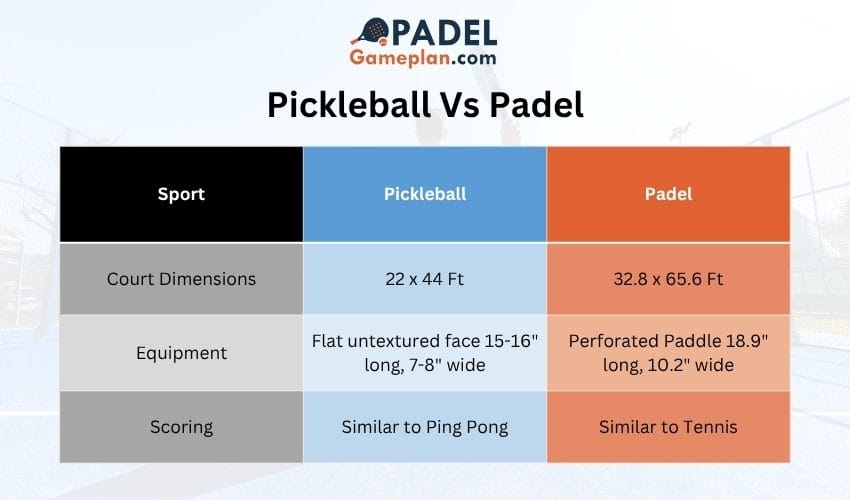 PADEL
Gameplan.com

Pickleball Vs Padel

| Sport | Pickleball | Padel |
|---|---|---|
| Court Dimensions | 22 x 44 Ft | 32.8 x 65.6 Ft |
| Equipment | Flat untextured face 15-16" long, 7-8" wide | Perforated Paddle 18.9" long, 10.2" wide |
| Scoring | Similar to Ping Pong | Similar to Tennis |